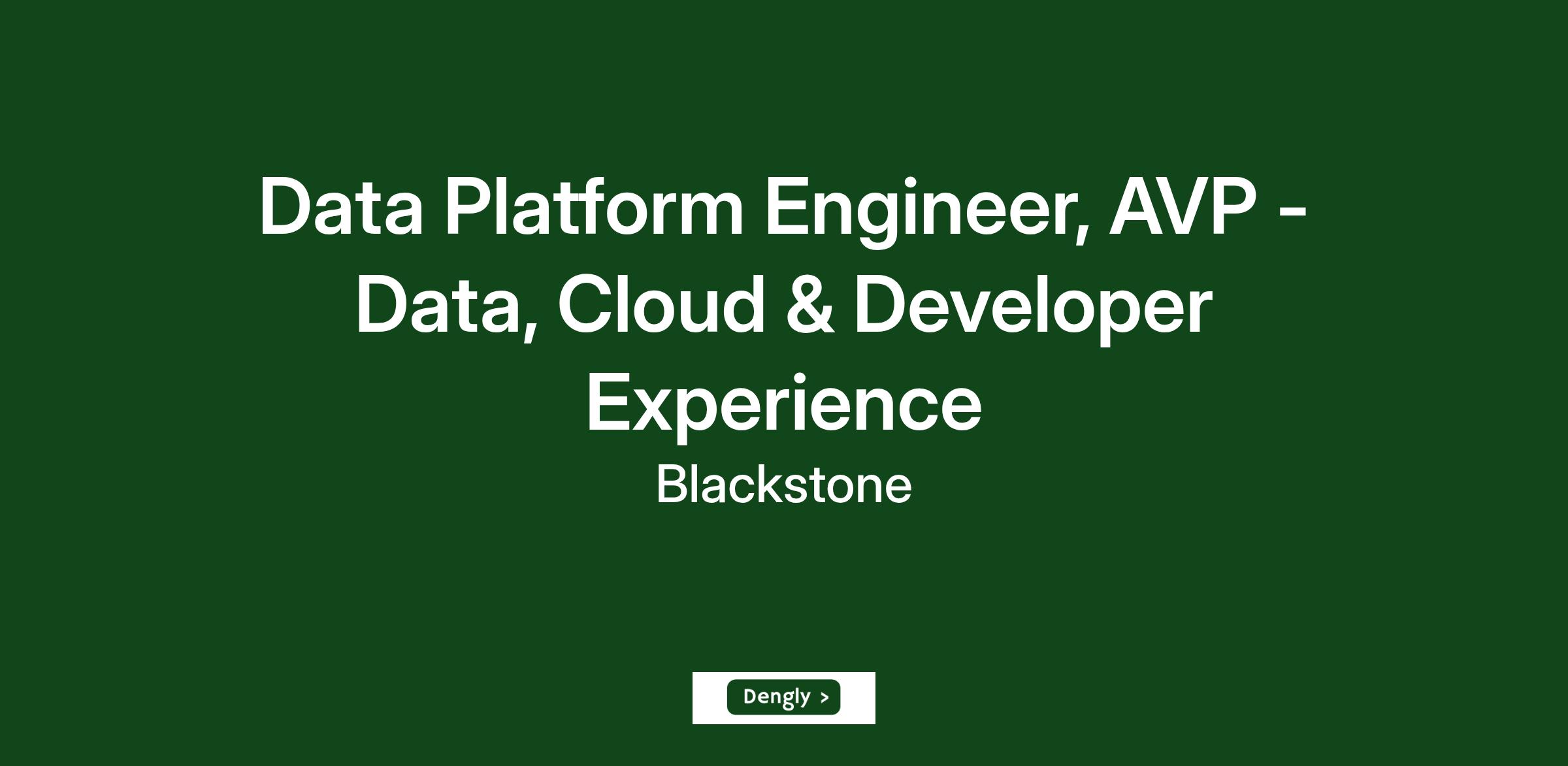 Data Platform Engineer, AVP - Data, Cloud & Developer Experience

Blackstone

Dengly >